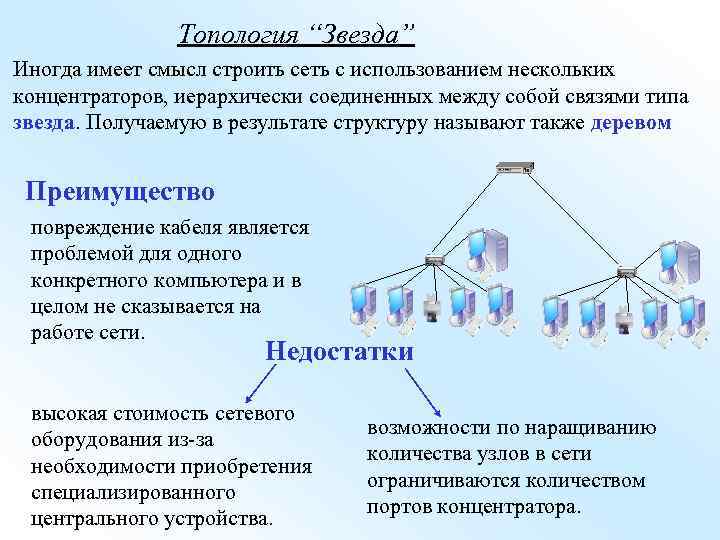 Топология “Звезда”

Иногда имеет смысл строить сеть с использованием нескольких концентраторов, иерархически соединенных между собой связями типа звезда. Получаемую в результате структуру называют также деревом

Преимущество

повреждение кабеля является проблемой для одного конкретного компьютера и в целом не сказывается на работе сети.

Недостатки

высокая стоимость сетевого оборудования из-за необходимости приобретения специализированного центрального устройства.

возможности по наращиванию количества узлов в сети ограничиваются количеством портов концентратора.